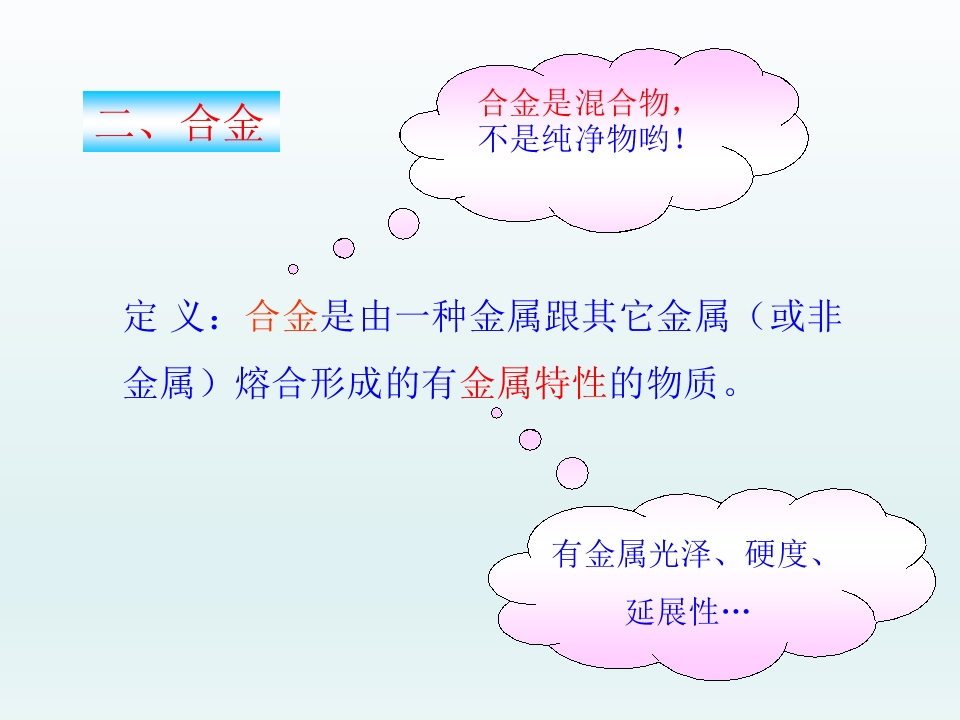 二、合金

合金是混合物，
不是纯净物哟！

定 义：合金是由一种金属跟其它金属（或非金属）熔合形成的有金属特性的物质。

有金属光泽、硬度、
延展性…